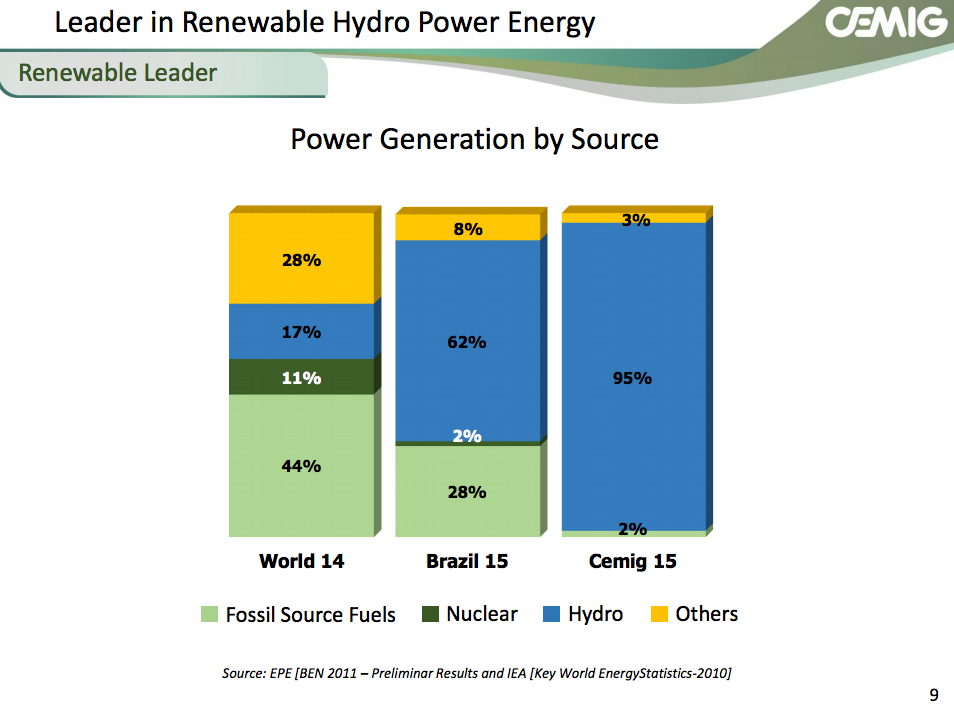 Leader in Renewable Hydro Power Energy

CEMIG

Renewable Leader

Power Generation by Source

28%
17%
11%
44%

8%
62%
2%
28%

3%
95%
2%

World 14
Brazil 15
Cemig 15

Fossil Source Fuels
Nuclear
Hydro
Others

Source: EPE [BEN 2011 – Preliminar Results and IEA [Key World EnergyStatistics-2010]

9